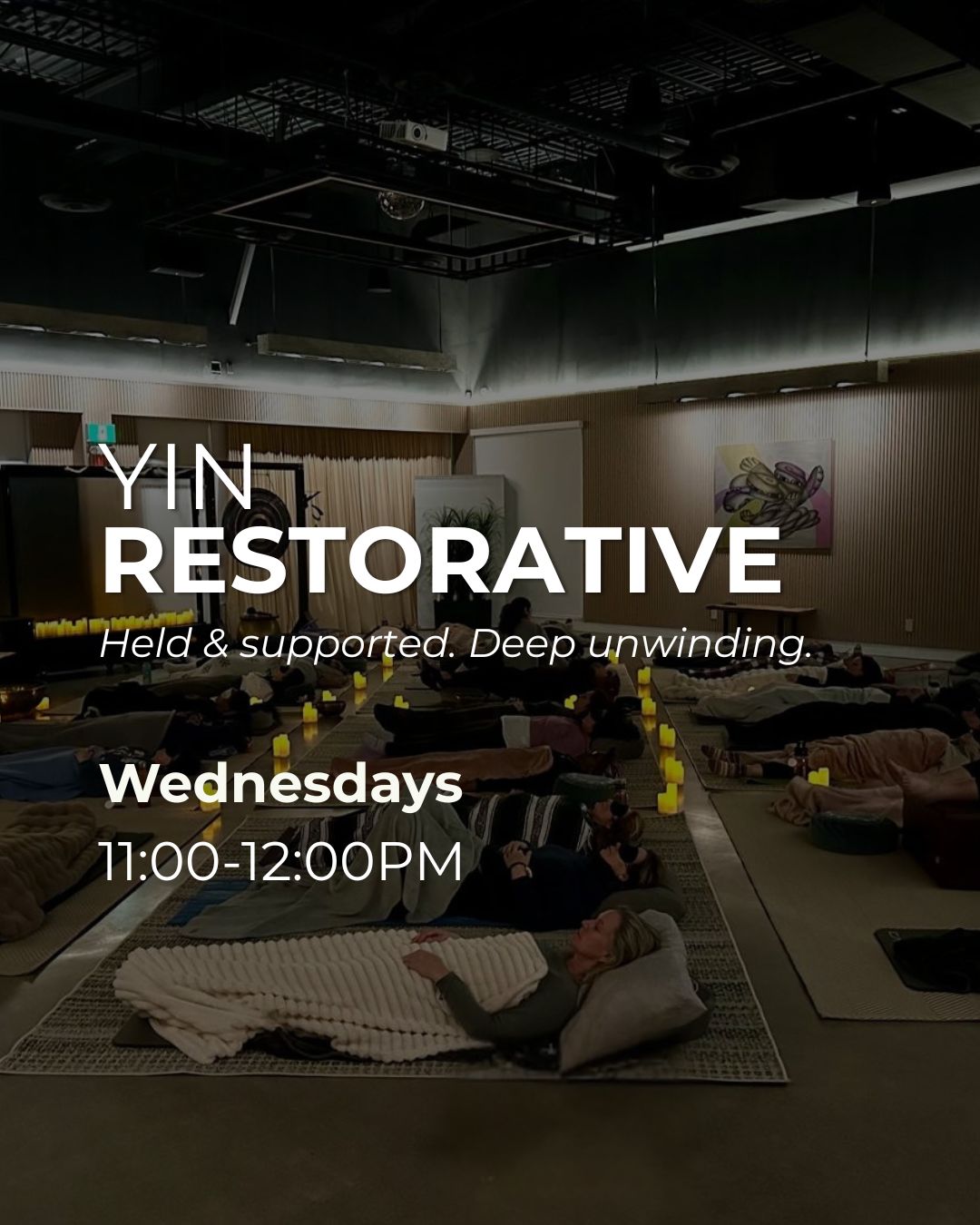 YIN
RESTORATIVE
Held & supported. Deep unwinding.

Wednesdays
11:00-12:00PM